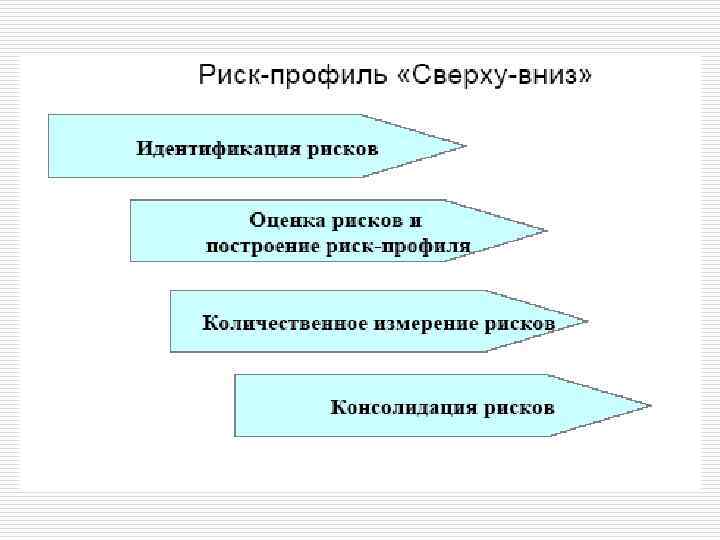 Риск-профиль «Сверху-вниз»

Идентификация рисков

Оценка рисков и построение риск-профиля

Количественное измерение рисков

Консолидация рисков